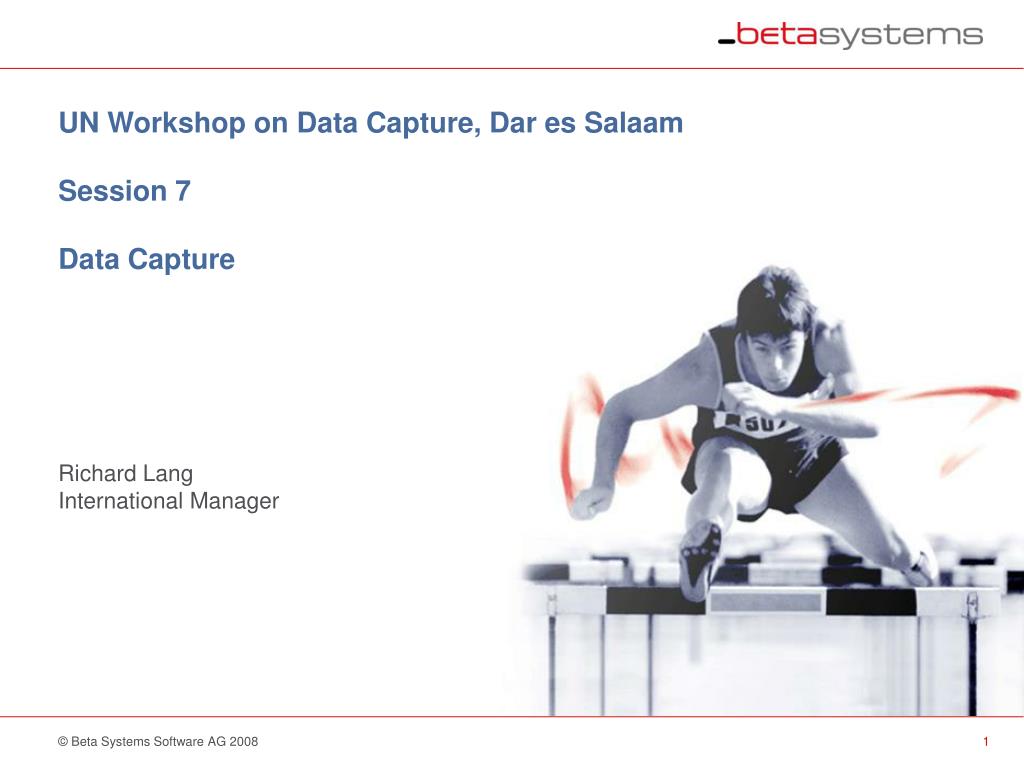 _betasystems

UN Workshop on Data Capture, Dar es Salaam

Session 7

Data Capture

Richard Lang
International Manager

© Beta Systems Software AG 2008

1